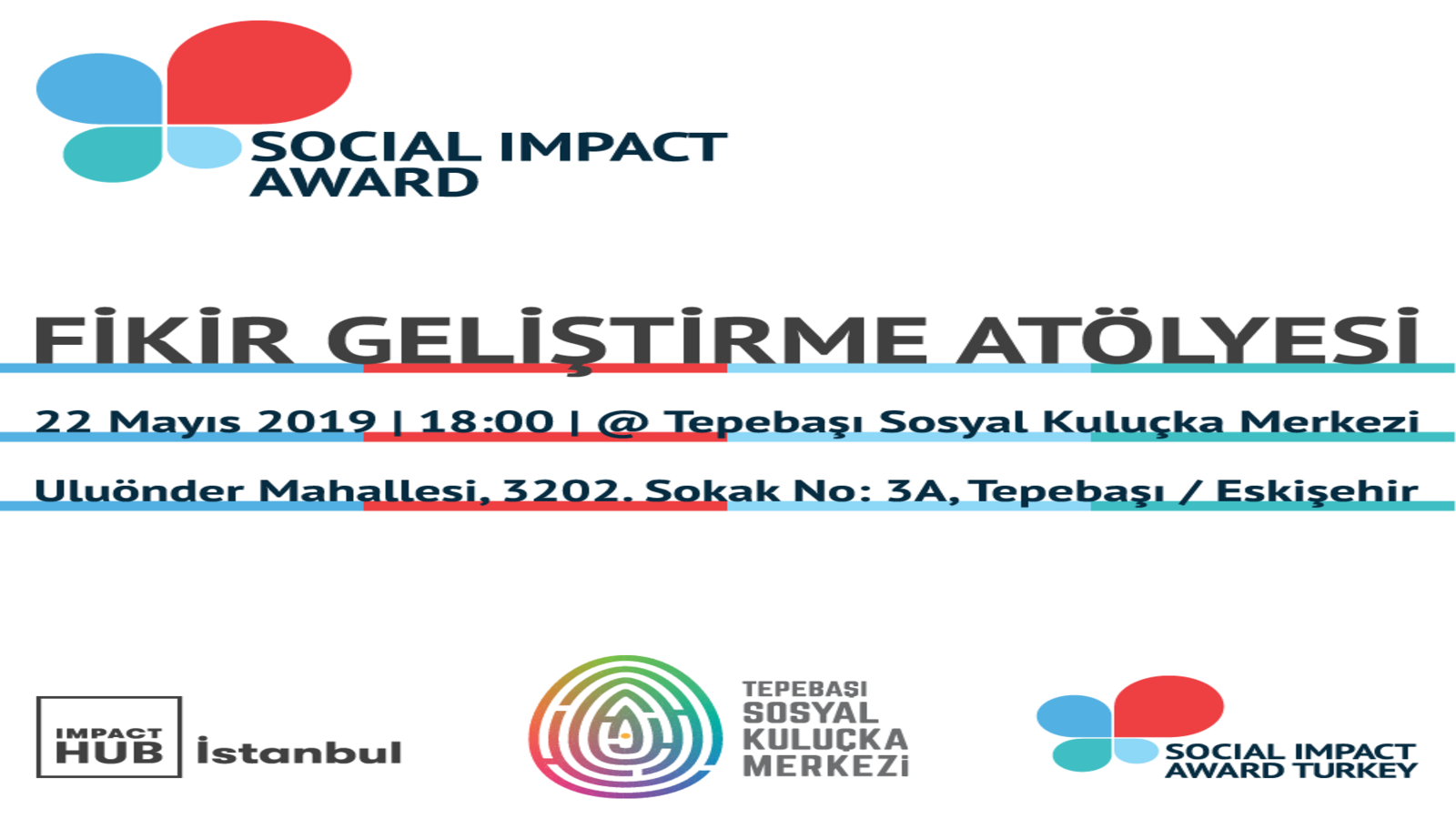 SOCIAL IMPACT
AWARD

FİKİR GELİŞTİRME ATÖLYESİ

22 Mayıs 2019 | 18:00 | @ Tepebaşı Sosyal Kuluçka Merkezi

Uluönder Mahallesi, 3202. Sokak No: 3A, Tepebaşı / Eskişehir

IMPACT
HUB
İstanbul

TEPEBAŞI
SOSYAL
KULUÇKA
MERKEZİ

SOCIAL IMPACT
AWARD TURKEY